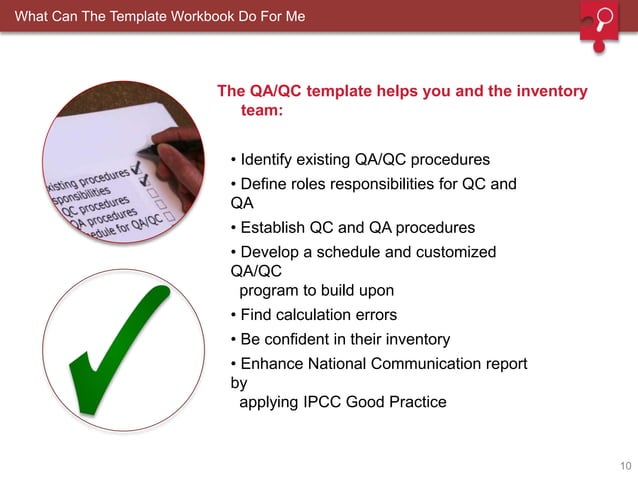 What Can The Template Workbook Do For Me

xisting procedures
sponsibilities
QC procedures
QA procedures
edule for QA/QC

The QA/QC template helps you and the inventory team:

• Identify existing QA/QC procedures
• Define roles responsibilities for QC and QA
• Establish QC and QA procedures
• Develop a schedule and customized QA/QC program to build upon
• Find calculation errors
• Be confident in their inventory
• Enhance National Communication report by applying IPCC Good Practice

10